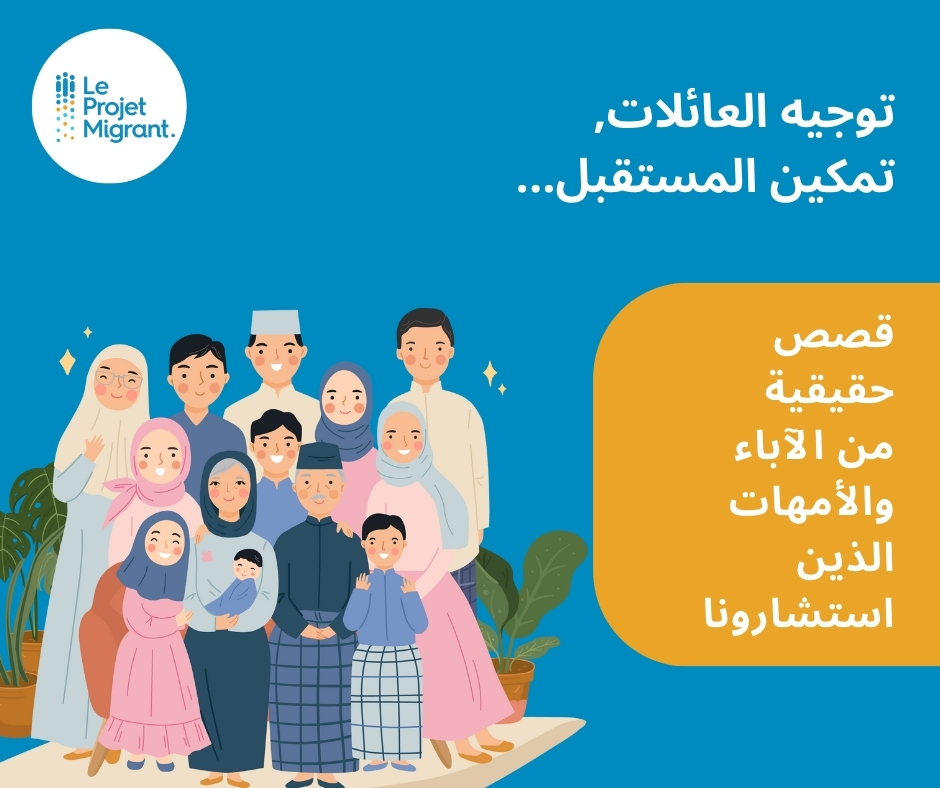 Le Projet Migrant.

توجيه العائلات,
تمكين المستقبل...

قصص حقيقية من الآباء والأمهات الذين استشارونا